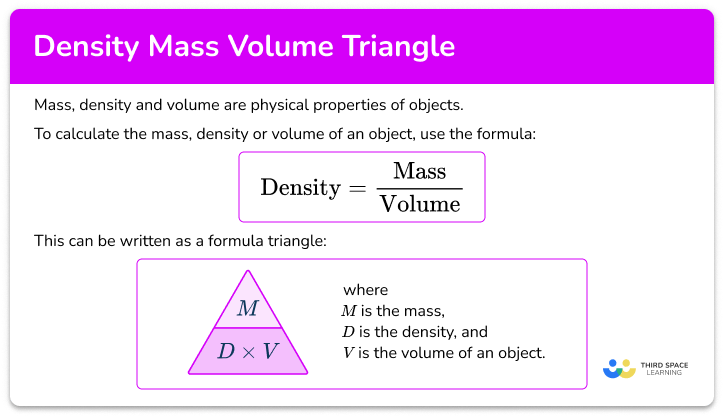 Density Mass Volume Triangle

Mass, density and volume are physical properties of objects.

To calculate the mass, density or volume of an object, use the formula:

$\text{Density} = \frac{\text{Mass}}{\text{Volume}}$

This can be written as a formula triangle:

$M$

$D \times V$

where
$M$ is the mass,
$D$ is the density, and
$V$ is the volume of an object.

THIRD SPACE LEARNING